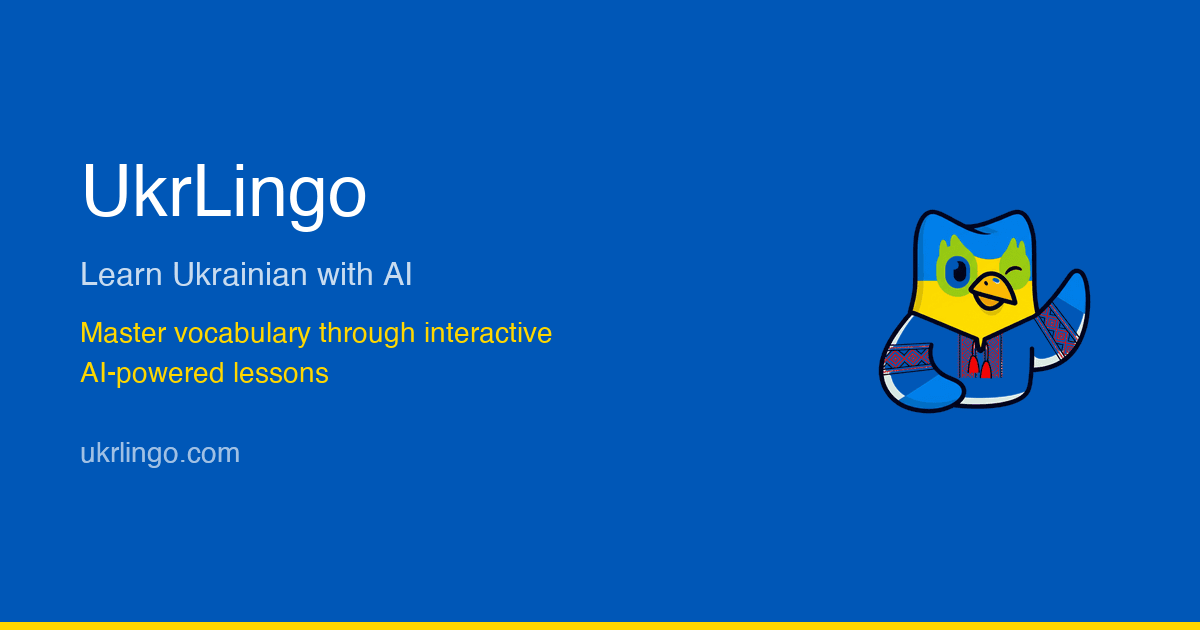 UkrLingo

Learn Ukrainian with AI

Master vocabulary through interactive AI-powered lessons

ukrlingo.com